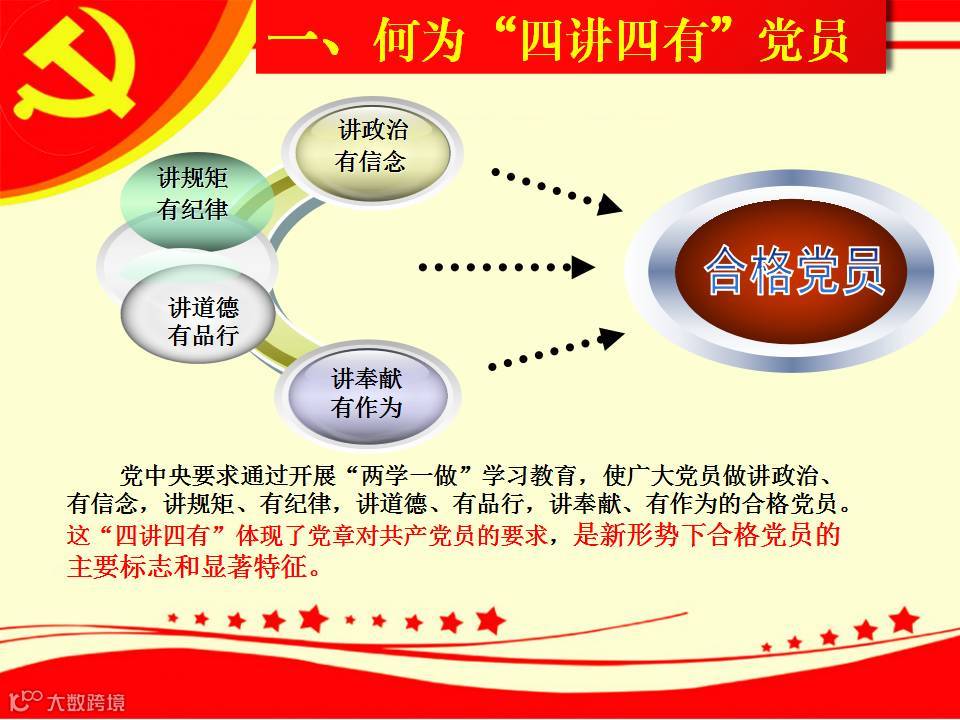 一、何为“四讲四有”党员

讲政治
有信念

讲规矩
有纪律

讲道德
有品行

讲奉献
有作为

合格党员

党中央要求通过开展“两学一做”学习教育，使广大党员做讲政治、有信念，讲规矩、有纪律，讲道德、有品行，讲奉献、有作为的合格党员。这“四讲四有”体现了党章对共产党员的要求，是新形势下合格党员的主要标志和显著特征。

大数跨境